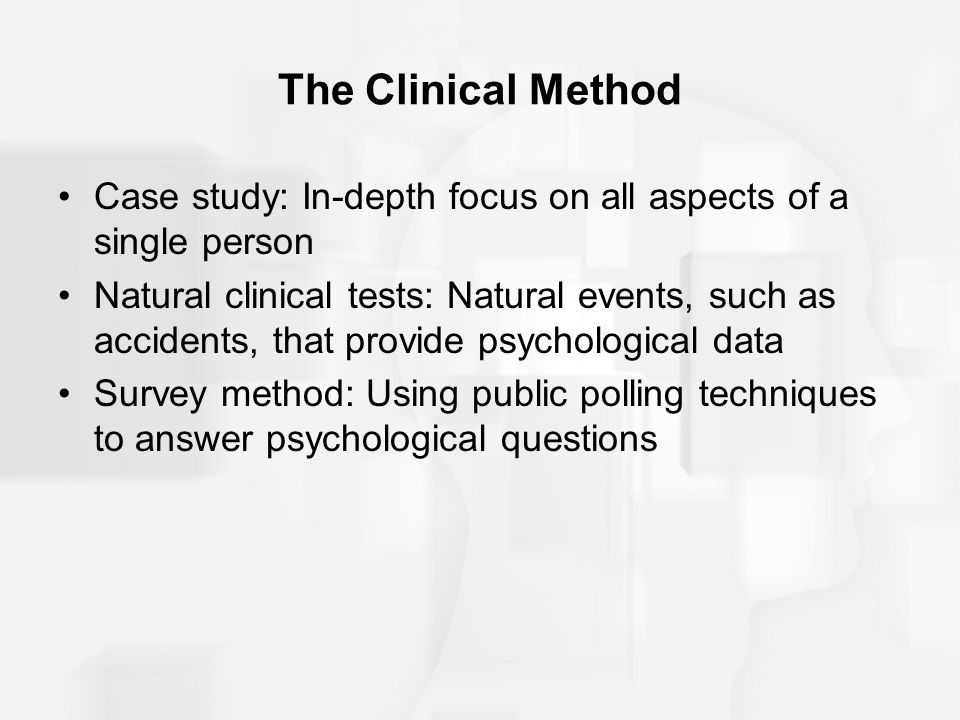 The Clinical Method

• Case study: In-depth focus on all aspects of a single person
• Natural clinical tests: Natural events, such as accidents, that provide psychological data
• Survey method: Using public polling techniques to answer psychological questions